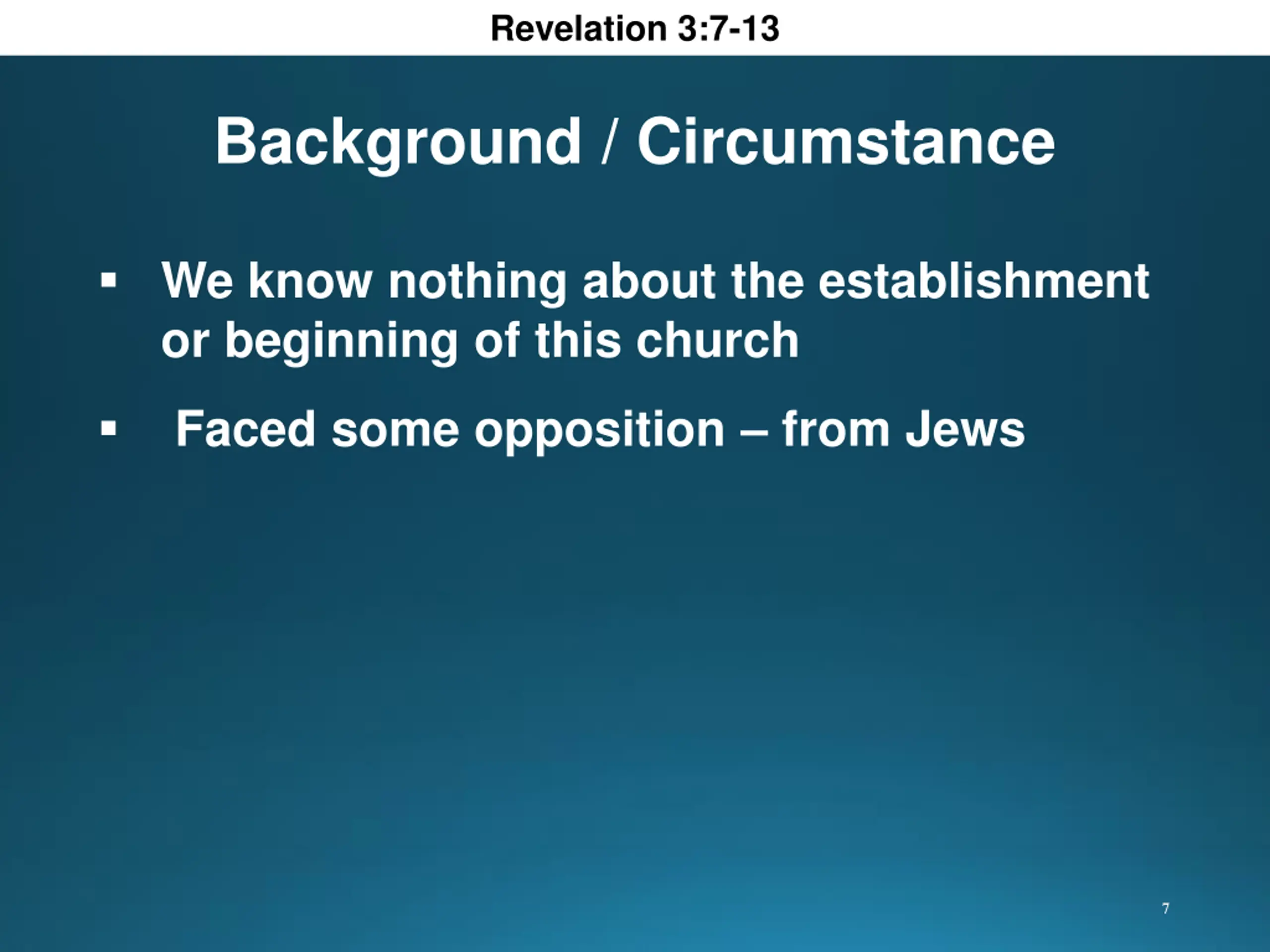 Revelation 3:7-13

Background / Circumstance

▪ We know nothing about the establishment or beginning of this church

▪ Faced some opposition – from Jews

7